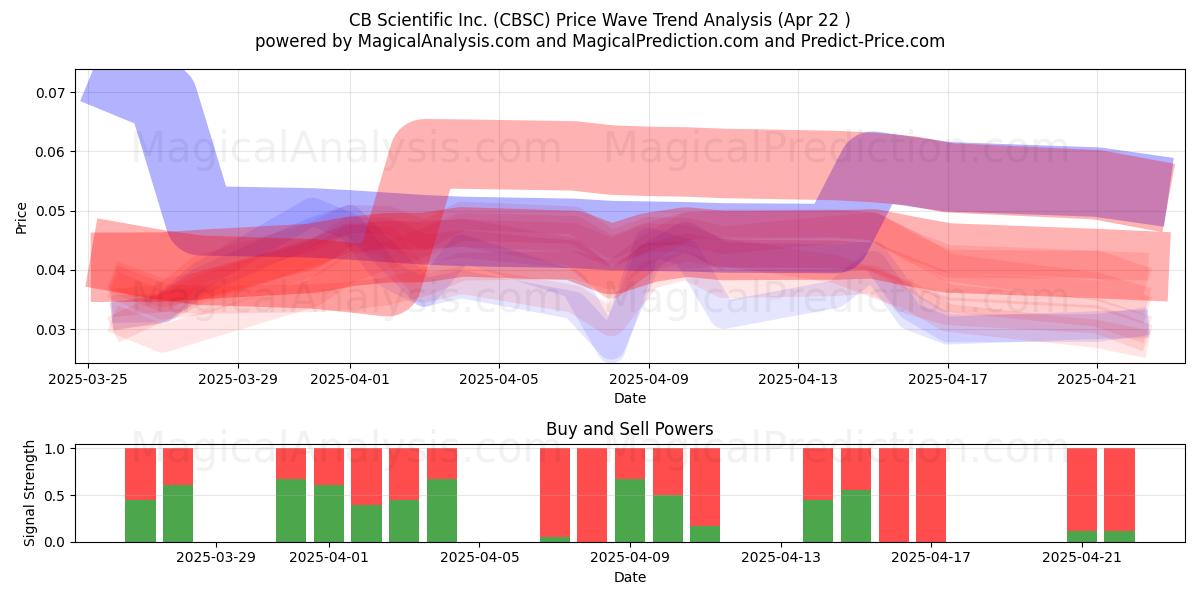 CB Scientific Inc. (CBSC) Price Wave Trend Analysis (Apr 22 )
powered by MagicalAnalysis.com and MagicalPrediction.com and Predict-Price.com

MagicalAnalysis.com MagicalPrediction.com
MagicalAnalysis.com MagicalPrediction.com

Price
0.07
0.06
0.05
0.04
0.03

2025-03-25 2025-03-29 2025-04-01 2025-04-05 2025-04-09 2025-04-13 2025-04-17 2025-04-21
Date

Buy and Sell Powers

MagicalAnalysis.com MagicalPrediction.com

Signal Strength
1.0
0.5
0.0

2025-03-29 2025-04-01 2025-04-05 2025-04-09 2025-04-13 2025-04-17 2025-04-21
Date